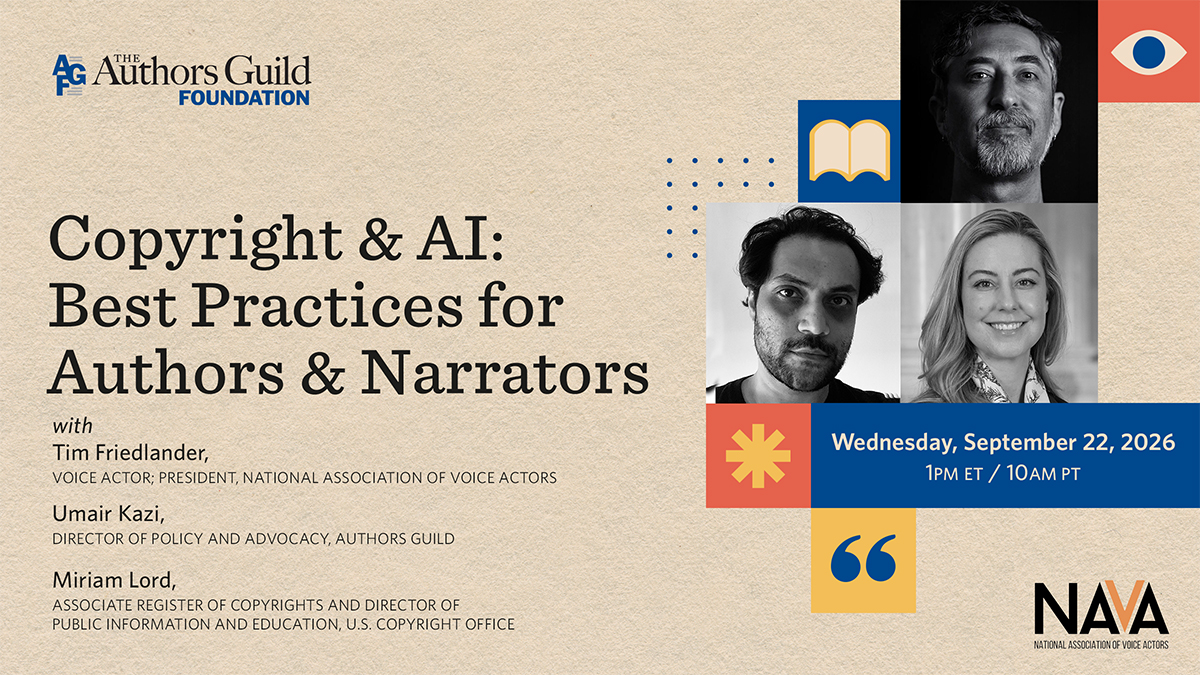 AGF THE Authors Guild FOUNDATION

Copyright & AI: Best Practices for Authors & Narrators

with

Tim Friedlander,
VOICE ACTOR; PRESIDENT, NATIONAL ASSOCIATION OF VOICE ACTORS

Umair Kazi,
DIRECTOR OF POLICY AND ADVOCACY, AUTHORS GUILD

Miriam Lord,
ASSOCIATE REGISTER OF COPYRIGHTS AND DIRECTOR OF PUBLIC INFORMATION AND EDUCATION, U.S. COPYRIGHT OFFICE

Wednesday, September 22, 2026
1PM ET / 10AM PT

NAVA
NATIONAL ASSOCIATION OF VOICE ACTORS